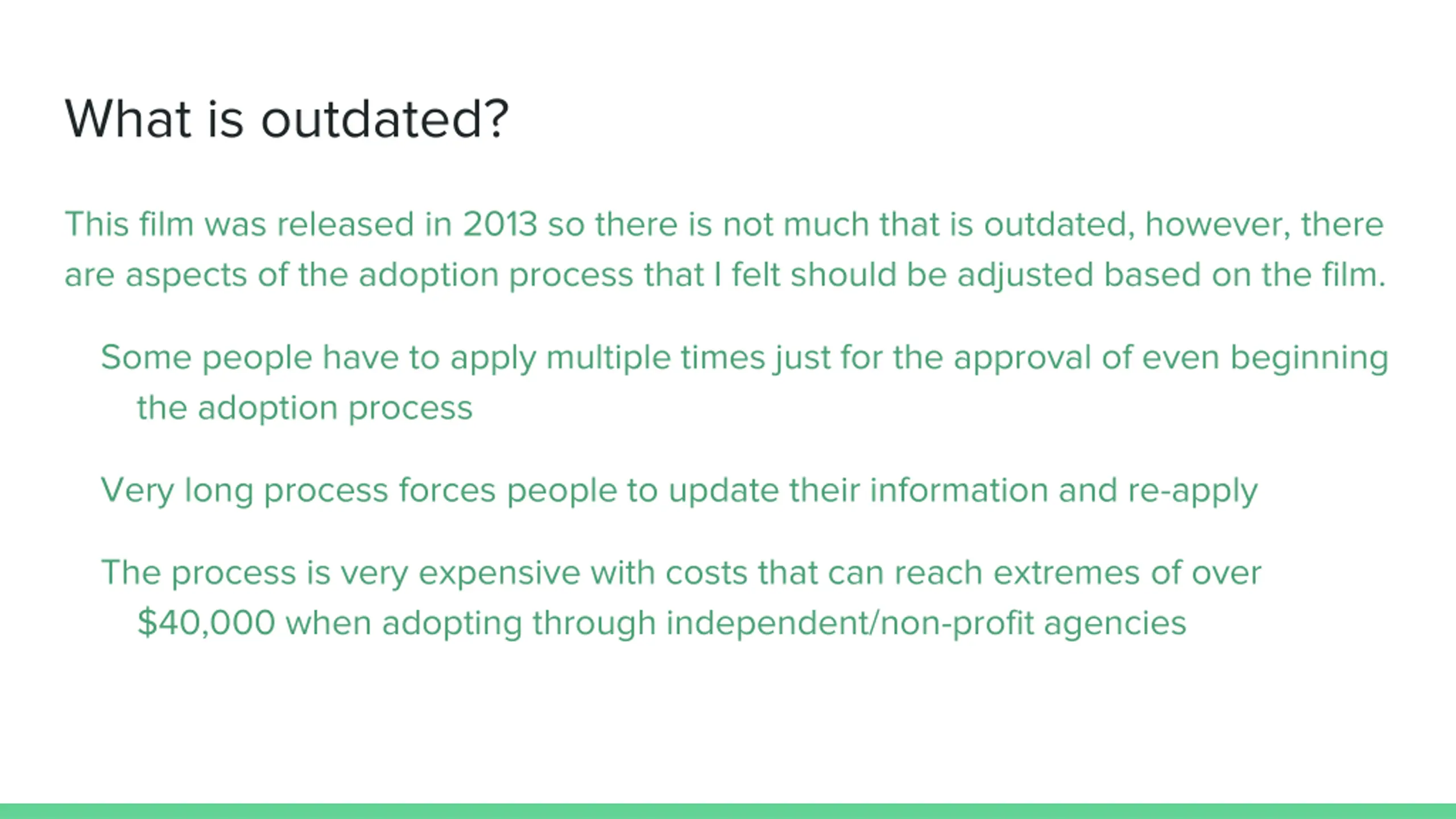 What is outdated?

This film was released in 2013 so there is not much that is outdated, however, there are aspects of the adoption process that I felt should be adjusted based on the film.

Some people have to apply multiple times just for the approval of even beginning the adoption process

Very long process forces people to update their information and re-apply

The process is very expensive with costs that can reach extremes of over \$40,000 when adopting through independent/non-profit agencies